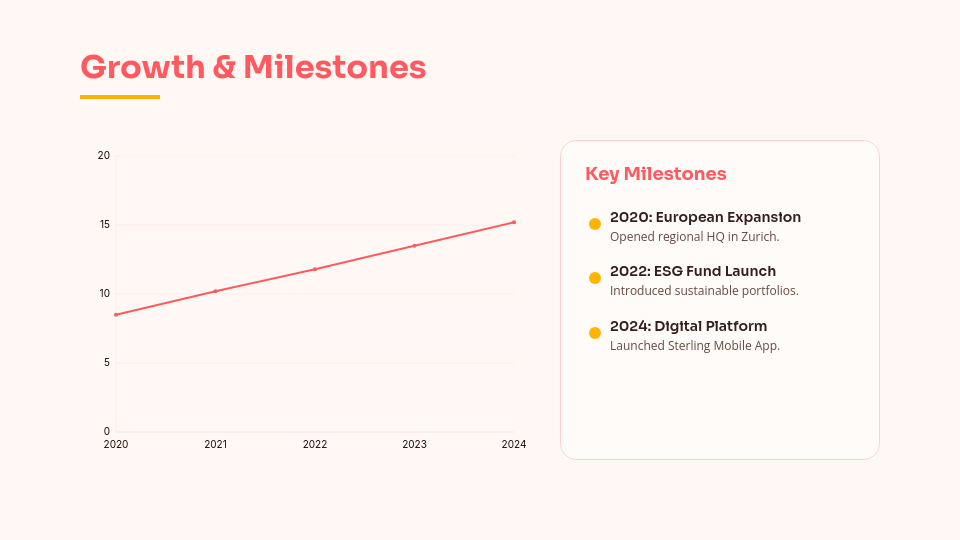 Growth & Milestones

20
15
10
5
0
2020 2021 2022 2023 2024

Key Milestones

2020: European Expansion
Opened regional HQ in Zurich.

2022: ESG Fund Launch
Introduced sustainable portfolios.

2024: Digital Platform
Launched Sterling Mobile App.